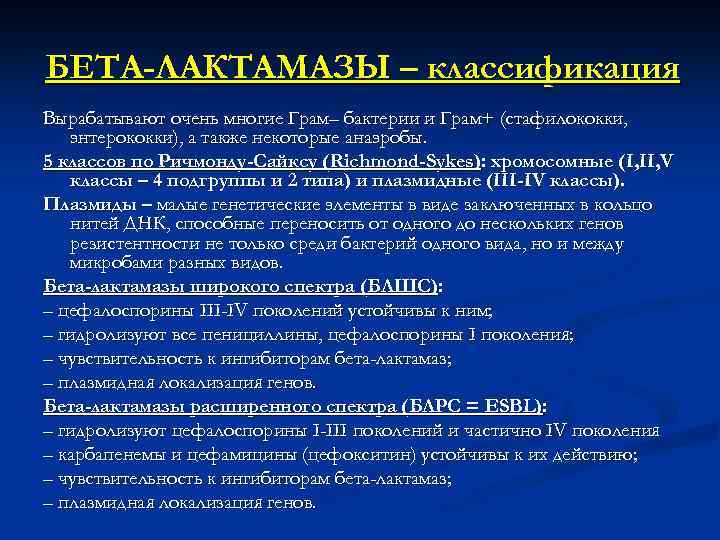 БЕТА-ЛАКТАМАЗЫ – классификация

Вырабатывают очень многие Грам– бактерии и Грам+ (стафилококки, энтерококки), а также некоторые анаэробы.

5 классов по Ричмонду-Сайксу (Richmond-Sykes): хромосомные (I,II,V классы – 4 подгруппы и 2 типа) и плазмидные (III-IV классы).

Плазмиды – малые генетические элементы в виде заключенных в кольцо нитей ДНК, способные переносить от одного до нескольких генов резистентности не только среди бактерий одного вида, но и между микробами разных видов.

Бета-лактамазы широкого спектра (БЛШС):
– цефалоспорины III-IV поколений устойчивы к ним;
– гидролизуют все пенициллины, цефалоспорины I поколения;
– чувствительность к ингибиторам бета-лактамаз;
– плазмидная локализация генов.

Бета-лактамазы расширенного спектра (БЛРС = ESBL):
– гидролизуют цефалоспорины I-III поколений и частично IV поколения
– карбапенемы и цефамицины (цефокситин) устойчивы к их действию;
– чувствительность к ингибиторам бета-лактамаз;
– плазмидная локализация генов.